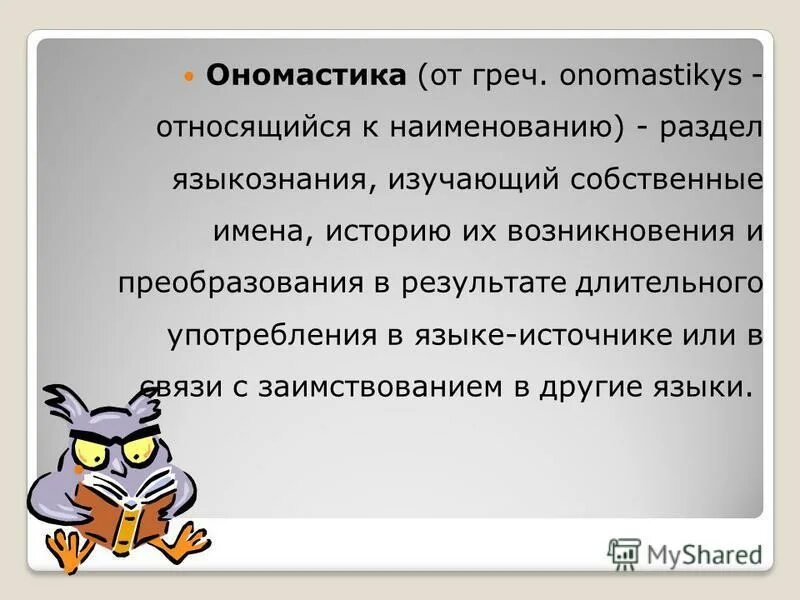 Ономастика (от греч. onomastikys - относящийся к наименованию) - раздел языкознания, изучающий собственные имена, историю их возникновения и преобразования в результате длительного употребления в языке-источнике или в связи с заимствованием в другие языки.

MyShared